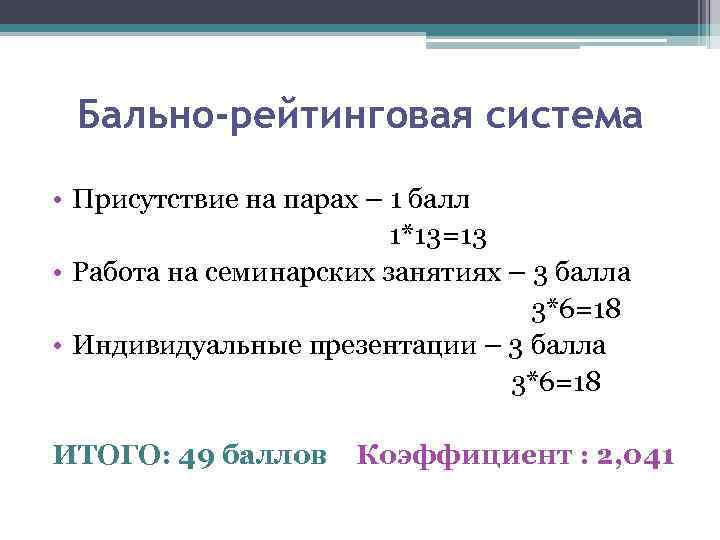 Бально-рейтинговая система

• Присутствие на парах – 1 балл
1*13=13
• Работа на семинарских занятиях – 3 балла
3*6=18
• Индивидуальные презентации – 3 балла
3*6=18

ИТОГО: 49 баллов Коэффициент : 2,041